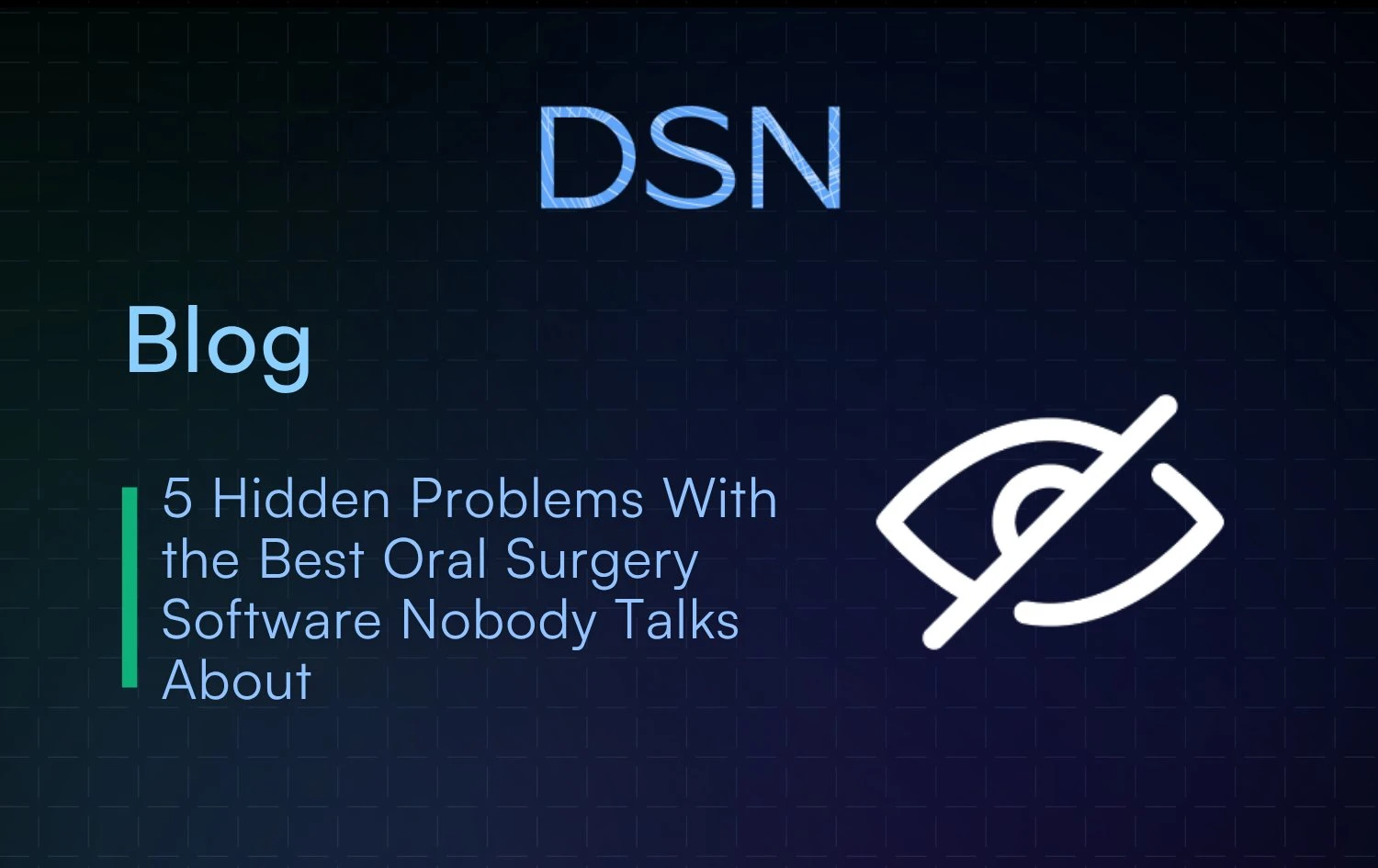 DSN

Blog

5 Hidden Problems With the Best Oral Surgery Software Nobody Talks About